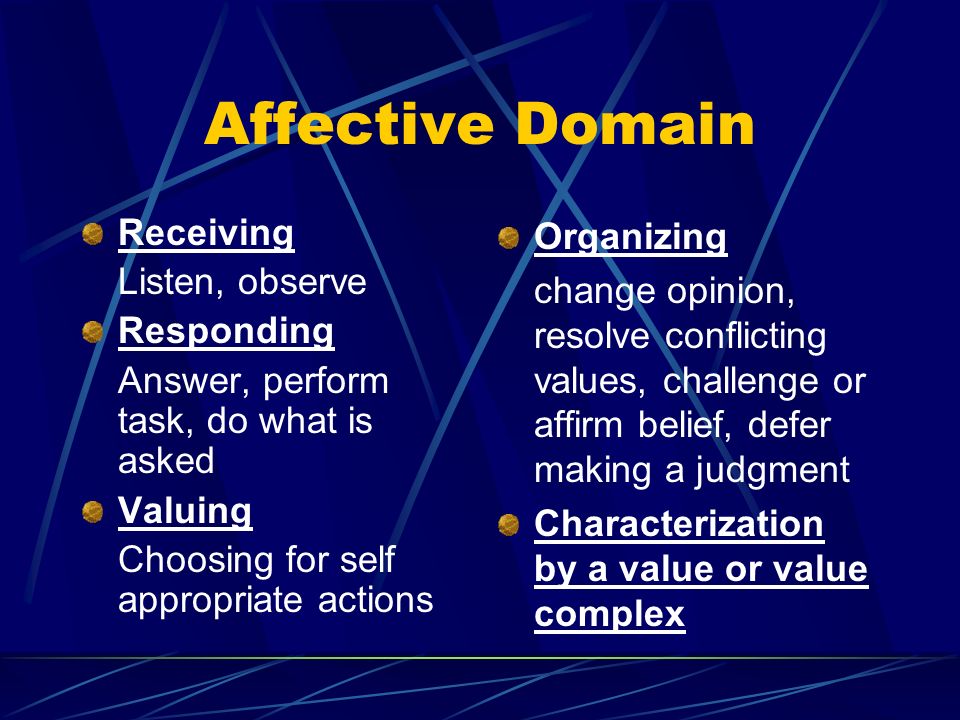 Affective Domain

Receiving
Listen, observe

Responding
Answer, perform task, do what is asked

Valuing
Choosing for self appropriate actions

Organizing
change opinion, resolve conflicting values, challenge or affirm belief, defer making a judgment

Characterization by a value or value complex